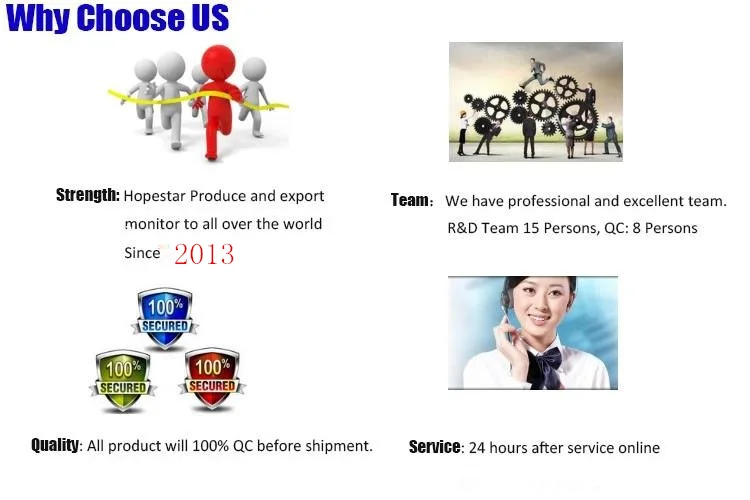 Why Choose US

Strength: Hopestar Produce and export monitor to all over the world Since 2013

Team: We have professional and excellent team. R&D Team 15 Persons, QC: 8 Persons

100% SECURED

100% SECURED

100% SECURED

Quality: All product will 100% QC before shipment.

Service: 24 hours after service online